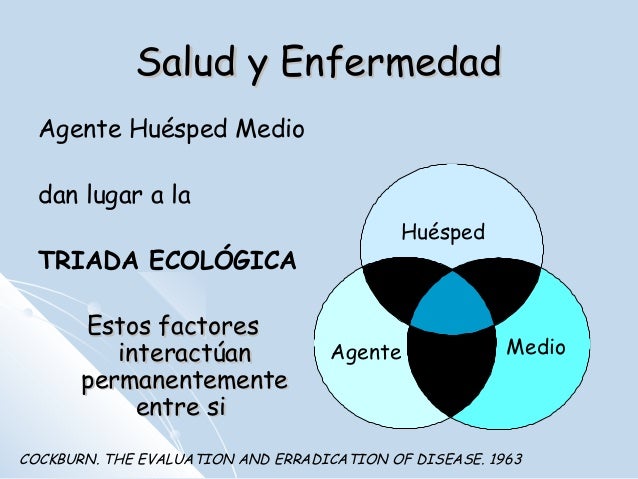 Salud y Enfermedad

Agente Huésped Medio

dan lugar a la

TRIADA ECOLÓGICA

Estos factores interactúan permanentemente entre si

Huésped

Agente

Medio

COCKBURN. THE EVALUATION AND ERRADICATION OF DISEASE. 1963